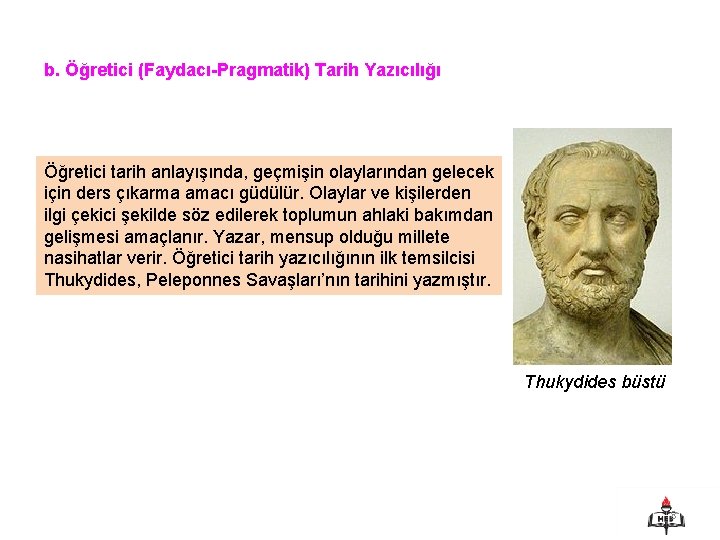 b. Öğretici (Faydacı-Pragmatik) Tarih Yazıcılığı

Öğretici tarih anlayışında, geçmişin olaylarından gelecek için ders çıkarma amacı güdülür. Olaylar ve kişilerden ilgi çekici şekilde söz edilerek toplumun ahlaki bakımdan gelişmesi amaçlanır. Yazar, mensup olduğu millete nasihatlar verir. Öğretici tarih yazıcılığının ilk temsilcisi Thukydides, Peleponnes Savaşları'nın tarihini yazmıştır.

Thukydides büstü

MEB